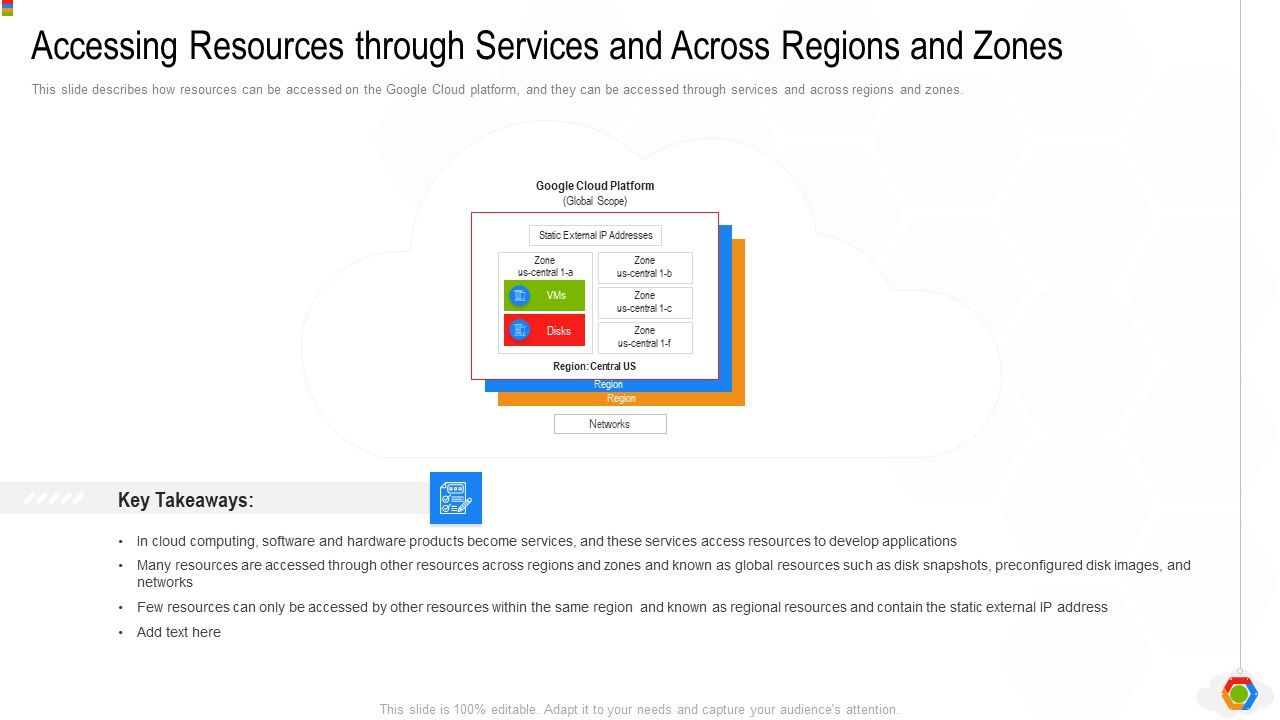 Accessing Resources through Services and Across Regions and Zones

This slide describes how resources can be accessed on the Google Cloud platform, and they can be accessed through services and across regions and zones.

Google Cloud Platform
(Global Scope)

Static External IP Addresses

Zone
us-central 1-a

VMs

Disks

Zone
us-central 1-b

Zone
us-central 1-c

Zone
us-central 1-f

Region: Central US

Region

Region

Networks

Key Takeaways:

• In cloud computing, software and hardware products become services, and these services access resources to develop applications
• Many resources are accessed through other resources across regions and zones and known as global resources such as disk snapshots, preconfigured disk images, and networks
• Few resources can only be accessed by other resources within the same region and known as regional resources and contain the static external IP address
• Add text here

This slide is 100% editable. Adapt it to your needs and capture your audience's attention.